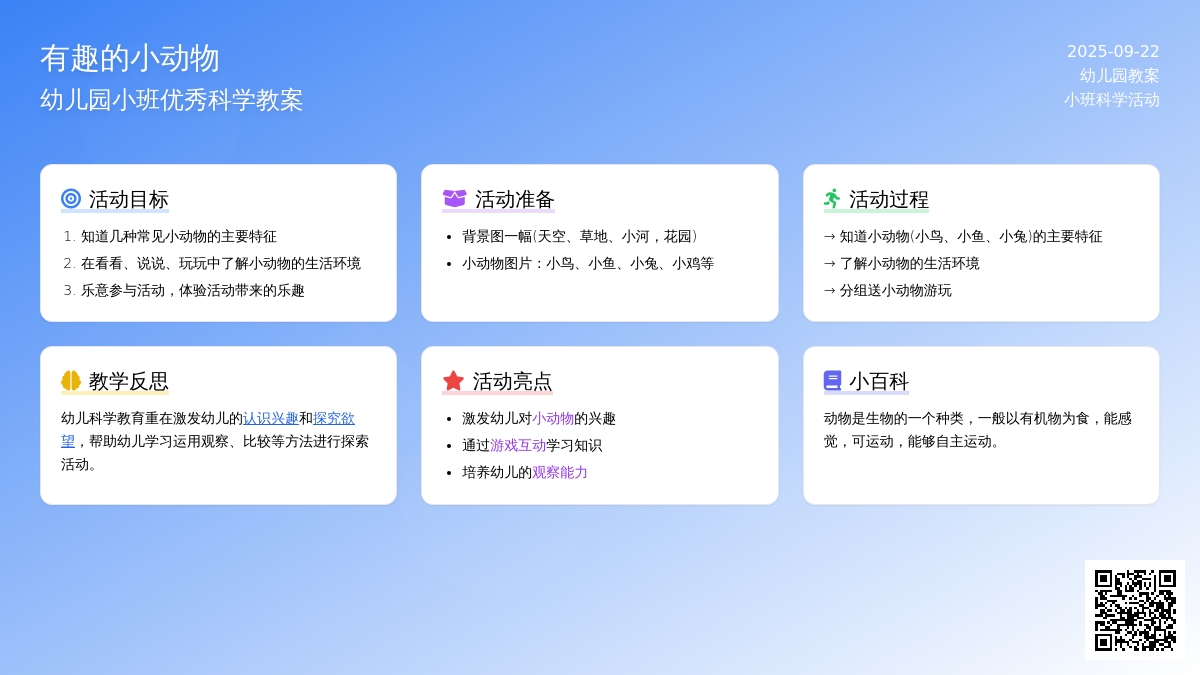 有趣的小动物
幼儿园小班优秀科学教案

2025-09-22
幼儿园教案
小班科学活动

活动目标
1. 知道几种常见小动物的主要特征
2. 在看看、说说、玩玩中了解小动物的生活环境
3. 乐意参与活动，体验活动带来的乐趣

活动准备
• 背景图一幅(天空、草地、小河，花园)
• 小动物图片：小鸟、小鱼、小兔、小鸡等

活动过程
→ 知道小动物(小鸟、小鱼、小兔)的主要特征
→ 了解小动物的生活环境
→ 分组送小动物游玩

教学反思
幼儿科学教育重在激发幼儿的认识兴趣和探究欲望，帮助幼儿学习运用观察、比较等方法进行探索活动。

活动亮点
• 激发幼儿对小动物的兴趣
• 通过游戏互动学习知识
• 培养幼儿的观察能力

小百科
动物是生物的一个种类，一般以有机物为食，能感觉，可运动，能够自主运动。